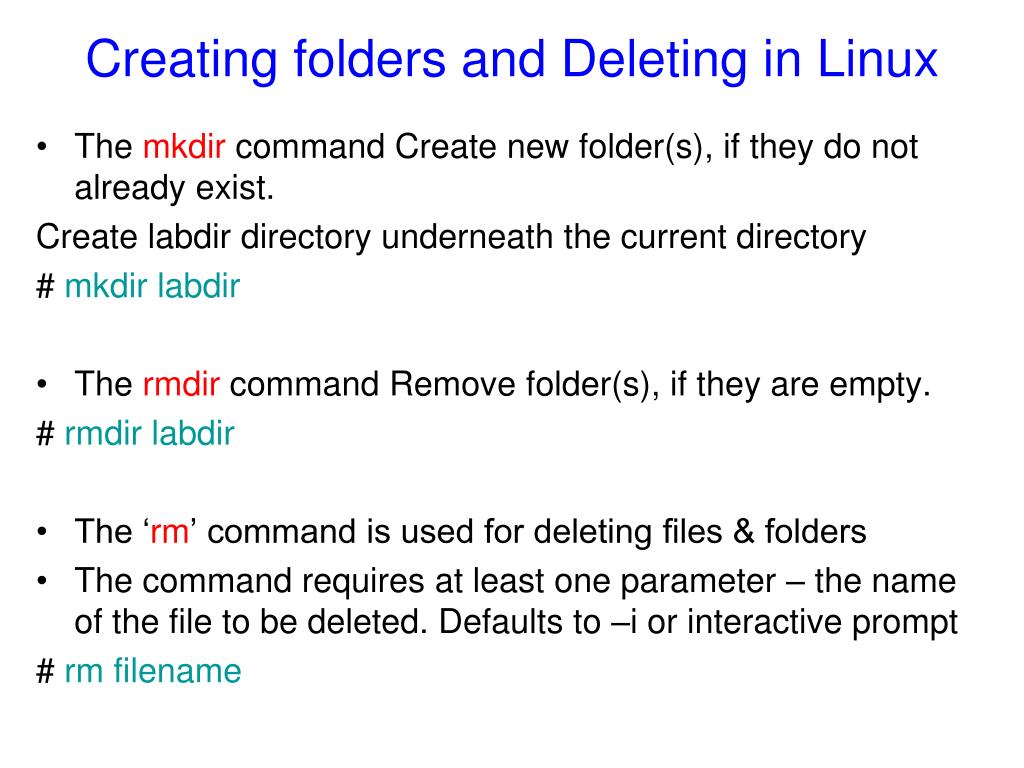 Creating folders and Deleting in Linux

• The mkdir command Create new folder(s), if they do not already exist.

Create labdir directory underneath the current directory

# mkdir labdir

• The rmdir command Remove folder(s), if they are empty.

# rmdir labdir

• The ‘rm’ command is used for deleting files & folders

• The command requires at least one parameter – the name of the file to be deleted. Defaults to –i or interactive prompt

# rm filename